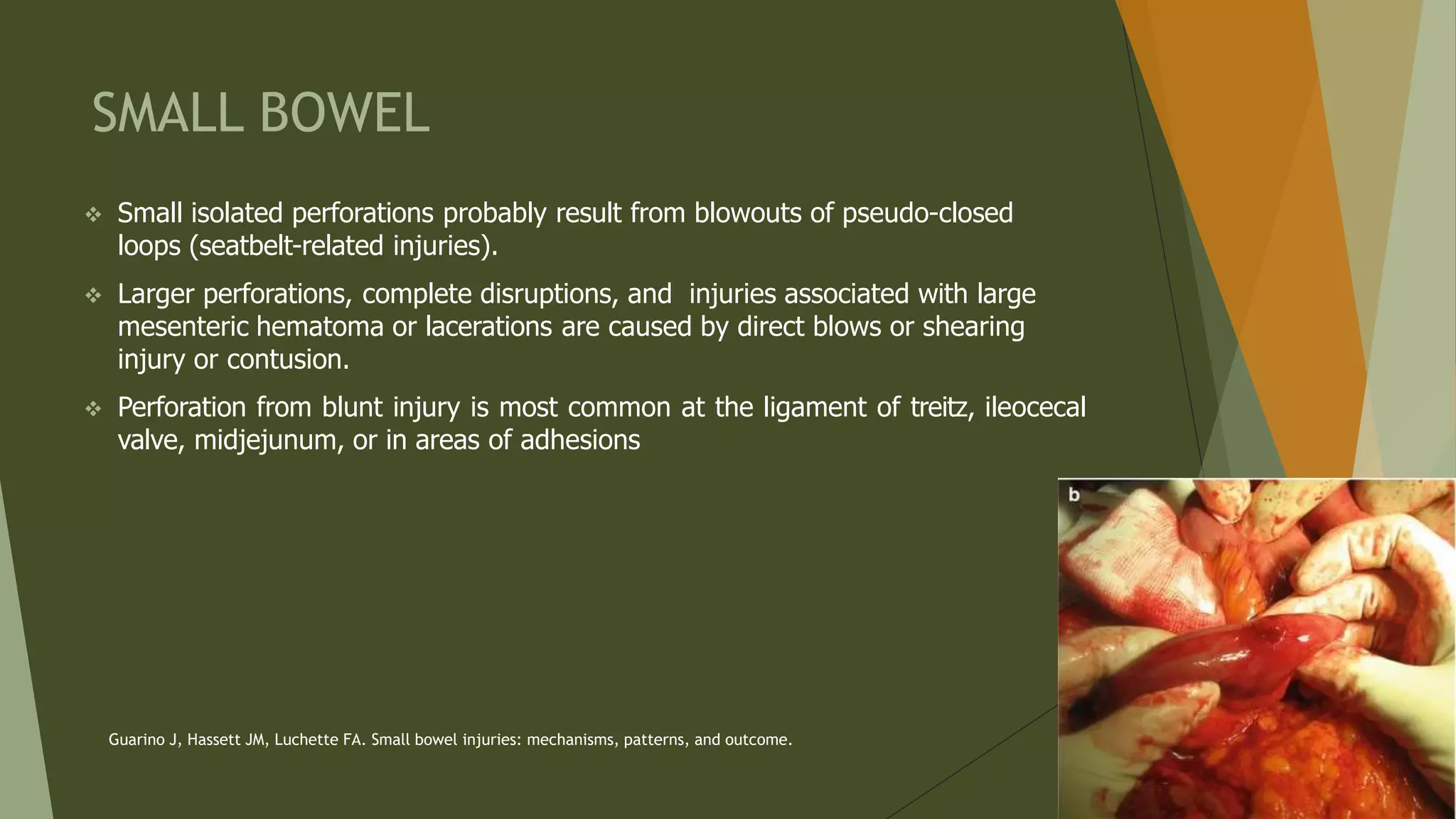 SMALL BOWEL

❖ Small isolated perforations probably result from blowouts of pseudo-closed loops (seatbelt-related injuries).

❖ Larger perforations, complete disruptions, and  injuries associated with large mesenteric hematoma or lacerations are caused by direct blows or shearing injury or contusion.

❖ Perforation from blunt injury is most common at the ligament of treitz, ileocecal valve, midjejunum, or in areas of adhesions

b

Guarino J, Hassett JM, Luchette FA. Small bowel injuries: mechanisms, patterns, and outcome.